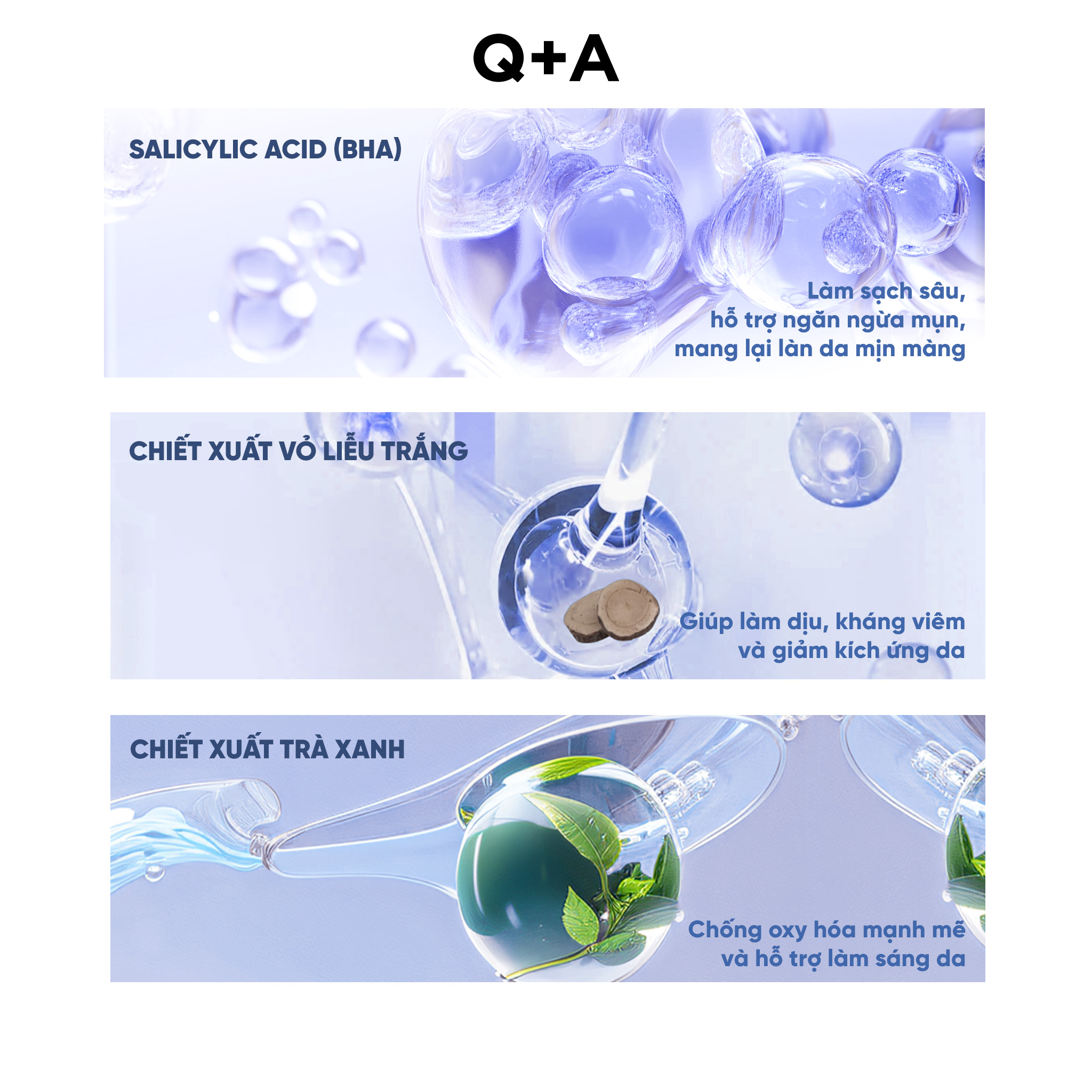 Q+A

SALICYLIC ACID (BHA)

Làm sạch sâu,
hỗ trợ ngăn ngừa mụn,
mang lại làn da mịn màng

CHIẾT XUẤT VỎ LIỄU TRẮNG

Giúp làm dịu, kháng viêm
và giảm kích ứng da

CHIẾT XUẤT TRÀ XANH

Chống oxy hóa mạnh mẽ
và hỗ trợ làm sáng da